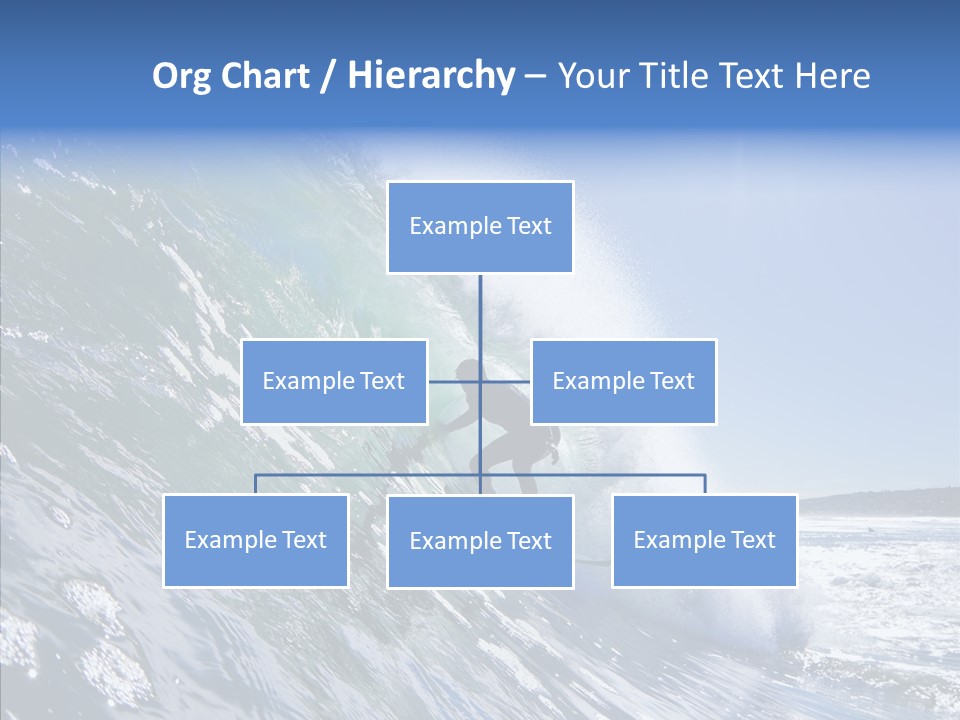 Org Chart / Hierarchy – Your Title Text Here

Example Text

Example Text

Example Text

Example Text

Example Text

Example Text